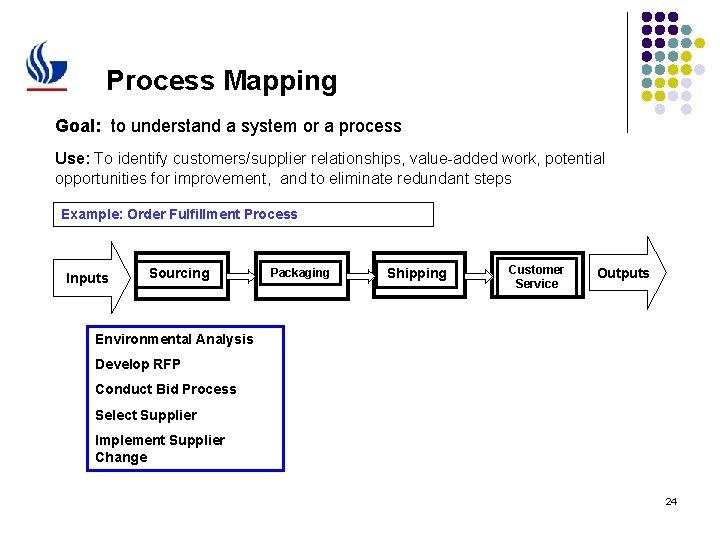 Process Mapping

Goal: to understand a system or a process

Use: To identify customers/supplier relationships, value-added work, potential opportunities for improvement, and to eliminate redundant steps

Example: Order Fulfillment Process

Inputs

Sourcing

Packaging

Shipping

Customer Service

Outputs

Environmental Analysis

Develop RFP

Conduct Bid Process

Select Supplier

Implement Supplier Change

24